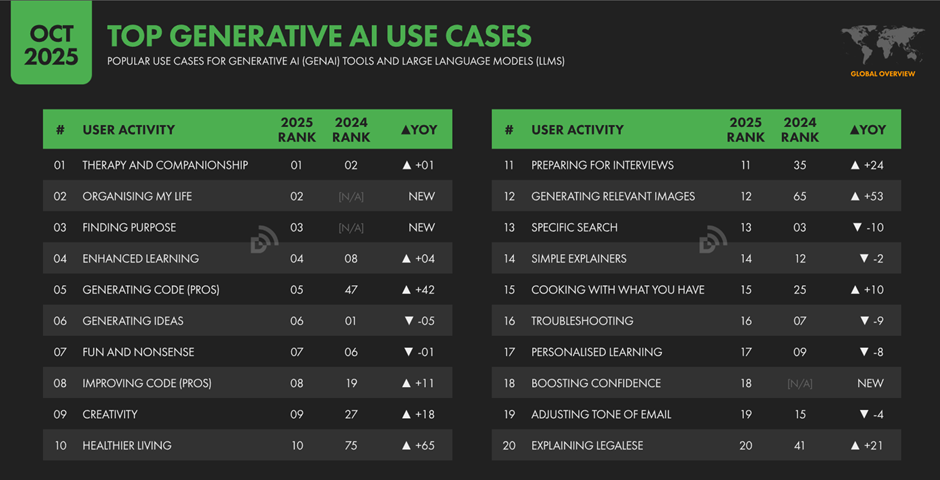 OCT 2025

TOP GENERATIVE AI USE CASES

POPULAR USE CASES FOR GENERATIVE AI (GENAI) TOOLS AND LARGE LANGUAGE MODELS (LLMS)

GLOBAL OVERVIEW

| # | USER ACTIVITY | 2025 RANK | 2024 RANK | ▲YOY |
|---|---|---|---|---|
| 01 | THERAPY AND COMPANIONSHIP | 01 | 02 | ▲ +01 |
| 02 | ORGANISING MY LIFE | 02 | [N/A] | NEW |
| 03 | FINDING PURPOSE | 03 | [N/A] | NEW |
| 04 | ENHANCED LEARNING | 04 | 08 | ▲ +04 |
| 05 | GENERATING CODE (PROS) | 05 | 47 | ▲ +42 |
| 06 | GENERATING IDEAS | 06 | 01 | ▼ -05 |
| 07 | FUN AND NONSENSE | 07 | 06 | ▼ -01 |
| 08 | IMPROVING CODE (PROS) | 08 | 19 | ▲ +11 |
| 09 | CREATIVITY | 09 | 27 | ▲ +18 |
| 10 | HEALTHIER LIVING | 10 | 75 | ▲ +65 |

| # | USER ACTIVITY | 2025 RANK | 2024 RANK | ▲YOY |
|---|---|---|---|---|
| 11 | PREPARING FOR INTERVIEWS | 11 | 35 | ▲ +24 |
| 12 | GENERATING RELEVANT IMAGES | 12 | 65 | ▲ +53 |
| 13 | SPECIFIC SEARCH | 13 | 03 | ▼ -10 |
| 14 | SIMPLE EXPLAINERS | 14 | 12 | ▼ -2 |
| 15 | COOKING WITH WHAT YOU HAVE | 15 | 25 | ▲ +10 |
| 16 | TROUBLESHOOTING | 16 | 07 | ▼ -9 |
| 17 | PERSONALISED LEARNING | 17 | 09 | ▼ -8 |
| 18 | BOOSTING CONFIDENCE | 18 | [N/A] | NEW |
| 19 | ADJUSTING TONE OF EMAIL | 19 | 15 | ▼ -4 |
| 20 | EXPLAINING LEGALESE | 20 | 41 | ▲ +21 |